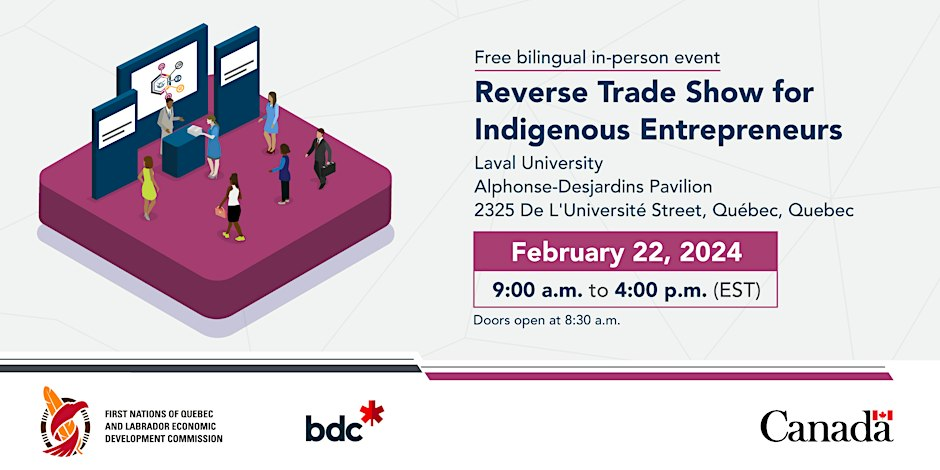 Free bilingual in-person event

Reverse Trade Show for Indigenous Entrepreneurs

Laval University
Alphonse-Desjardins Pavilion
2325 De L'Université Street, Québec, Quebec

February 22, 2024

9:00 a.m. to 4:00 p.m. (EST)

Doors open at 8:30 a.m.

FIRST NATIONS OF QUEBEC AND LABRADOR ECONOMIC DEVELOPMENT COMMISSION

bdc

Canada